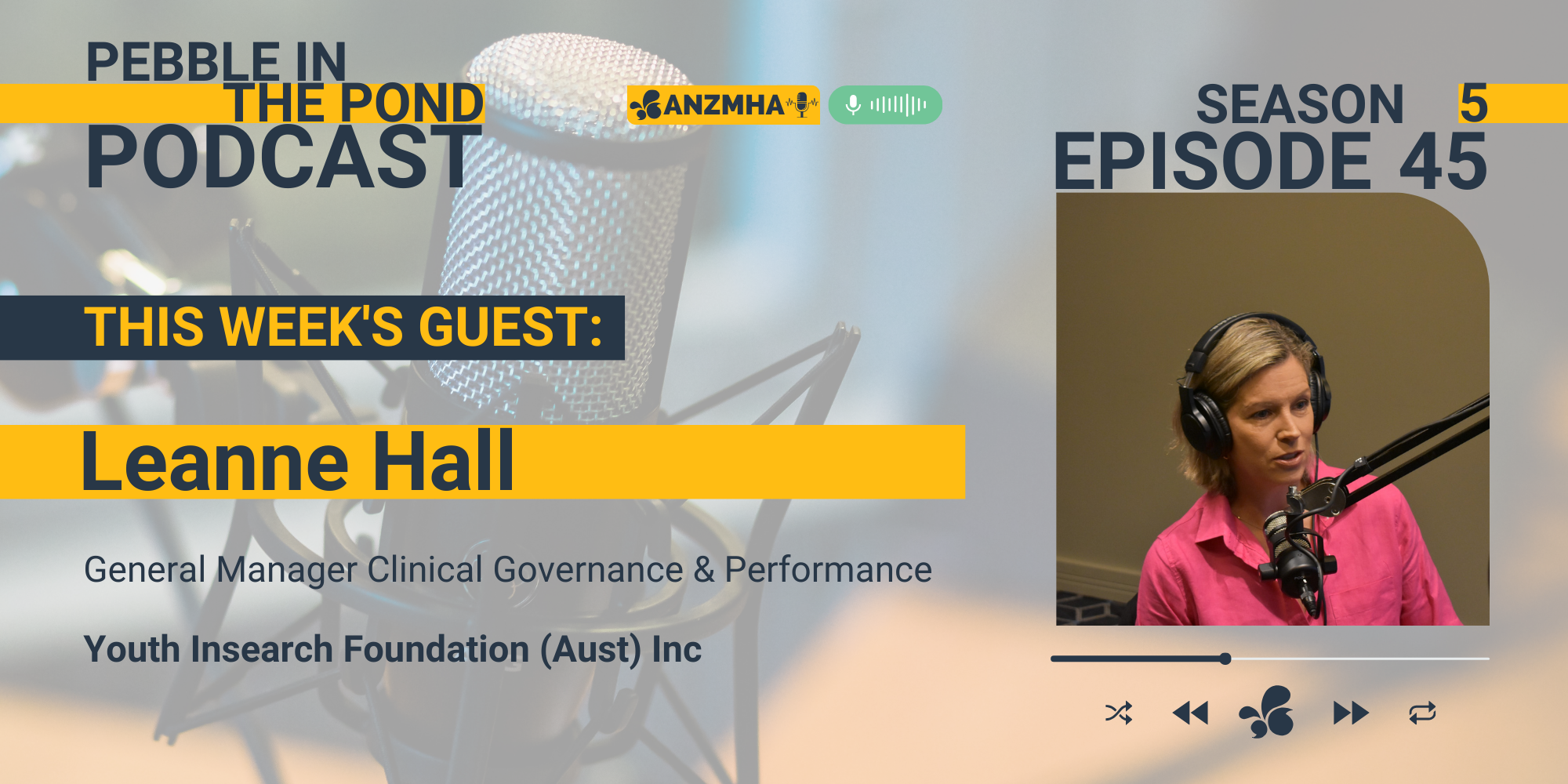 PEBBLE IN THE POND PODCAST

ANZMHA

SEASON 5
EPISODE 45

THIS WEEK'S GUEST:

Leanne Hall

General Manager Clinical Governance & Performance

Youth Insearch Foundation (Aust) Inc